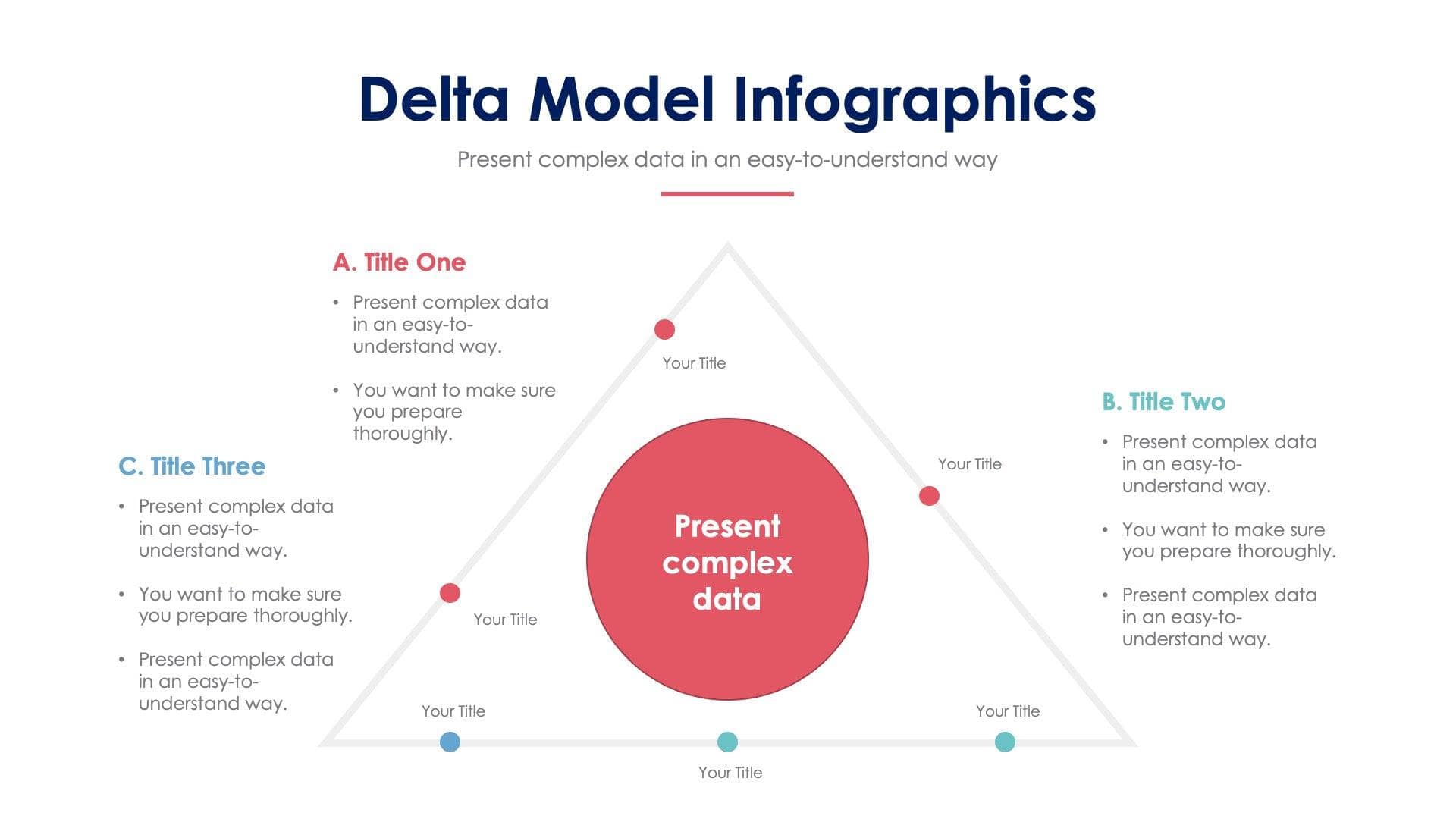 Delta Model Infographics

Present complex data in an easy-to-understand way

A. Title One

• Present complex data in an easy-to-understand way.

• You want to make sure you prepare thoroughly.

C. Title Three

• Present complex data in an easy-to-understand way.

• You want to make sure you prepare thoroughly.

• Present complex data in an easy-to-understand way.

Your Title

Your Title

Present complex data

Your Title

Your Title

Your Title

Your Title

B. Title Two

• Present complex data in an easy-to-understand way.

• You want to make sure you prepare thoroughly.

• Present complex data in an easy-to-understand way.